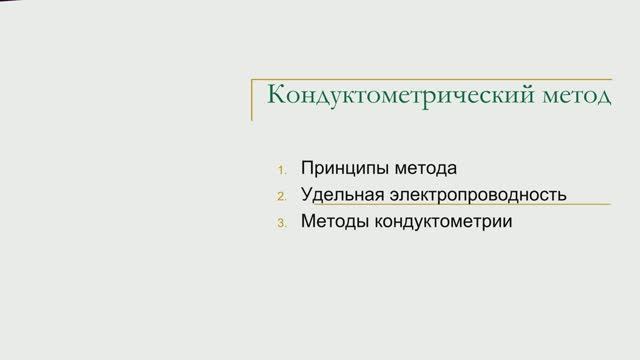 Кондуктометрический метод

1. Принципы метода
2. Удельная электропроводность
3. Методы кондуктометрии